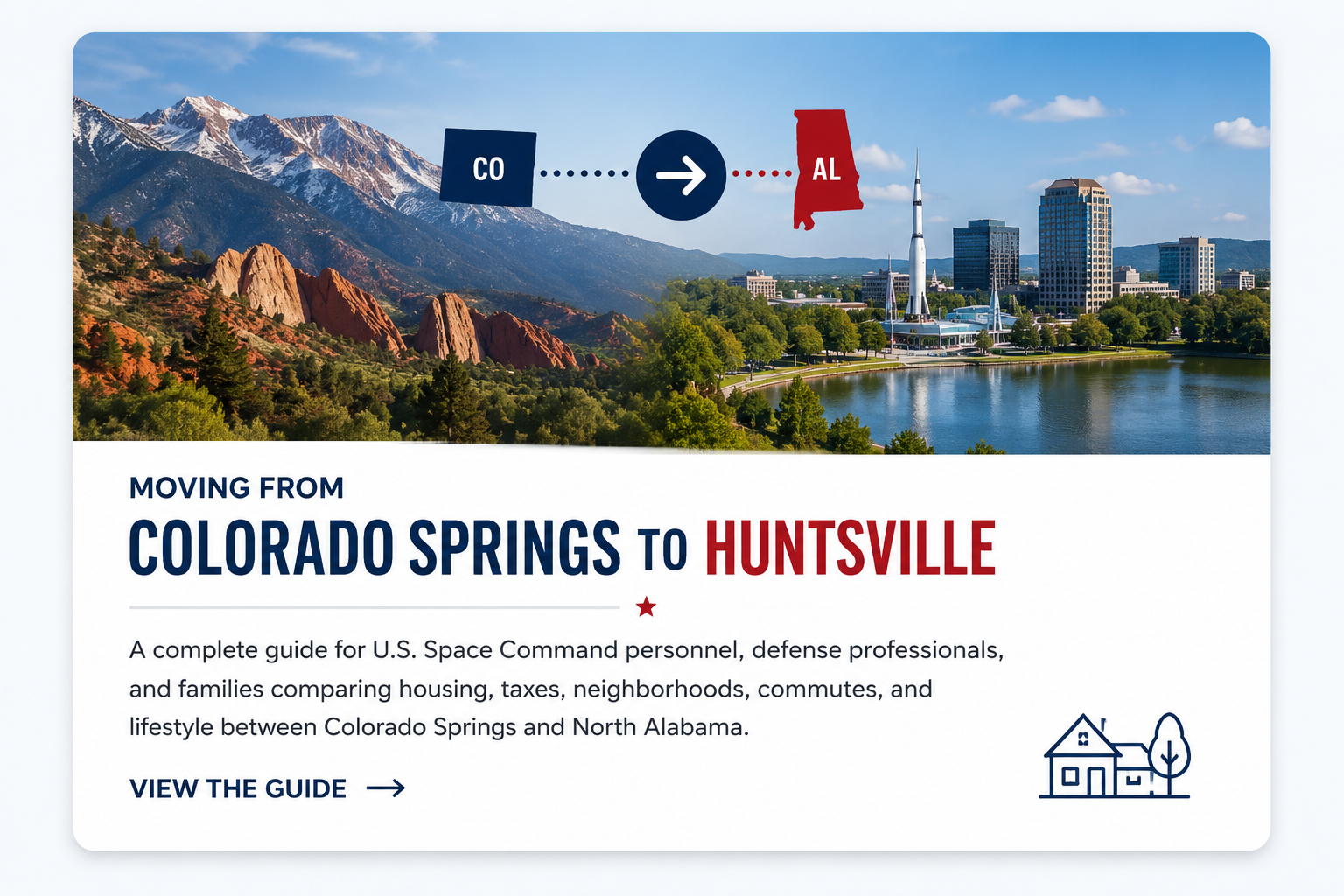 CO

AL

MOVING FROM

COLORADO SPRINGS TO HUNTSVILLE

A complete guide for U.S. Space Command personnel, defense professionals, and families comparing housing, taxes, neighborhoods, commutes, and lifestyle between Colorado Springs and North Alabama.

VIEW THE GUIDE